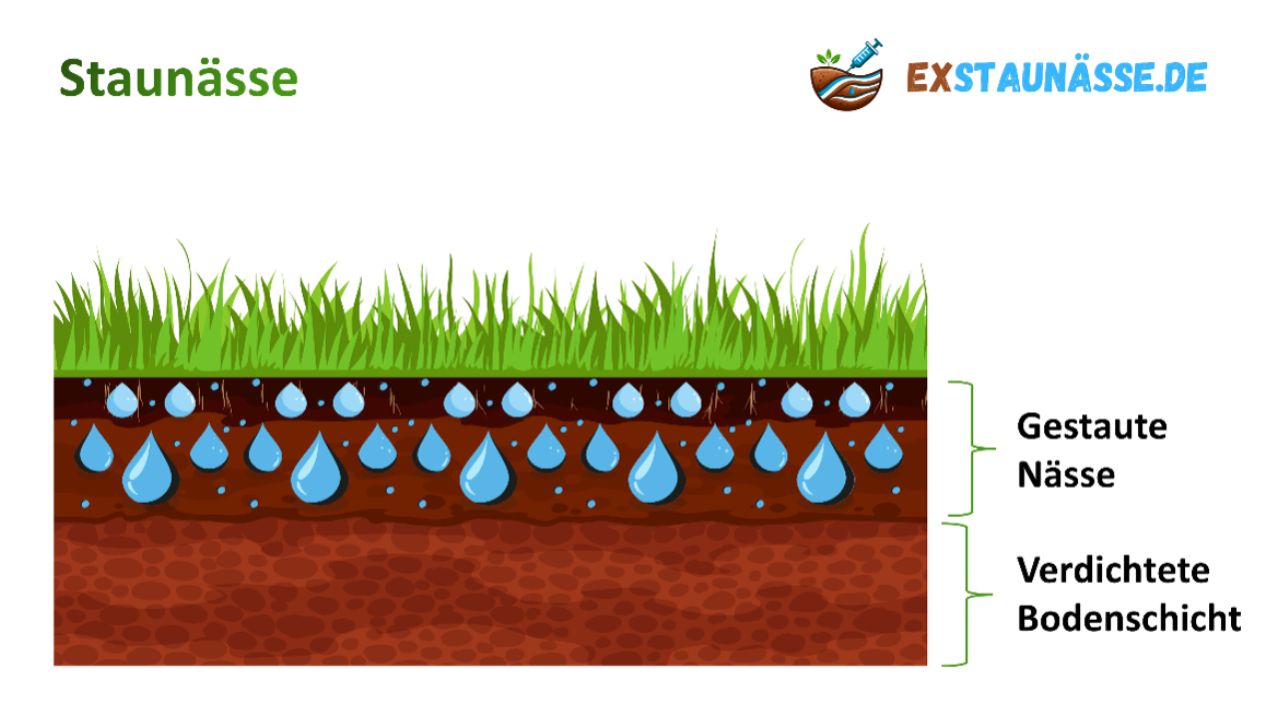 Staunässe

EXSTAUNÄSSE.DE

Gestaute Nässe

Verdichtete Bodenschicht